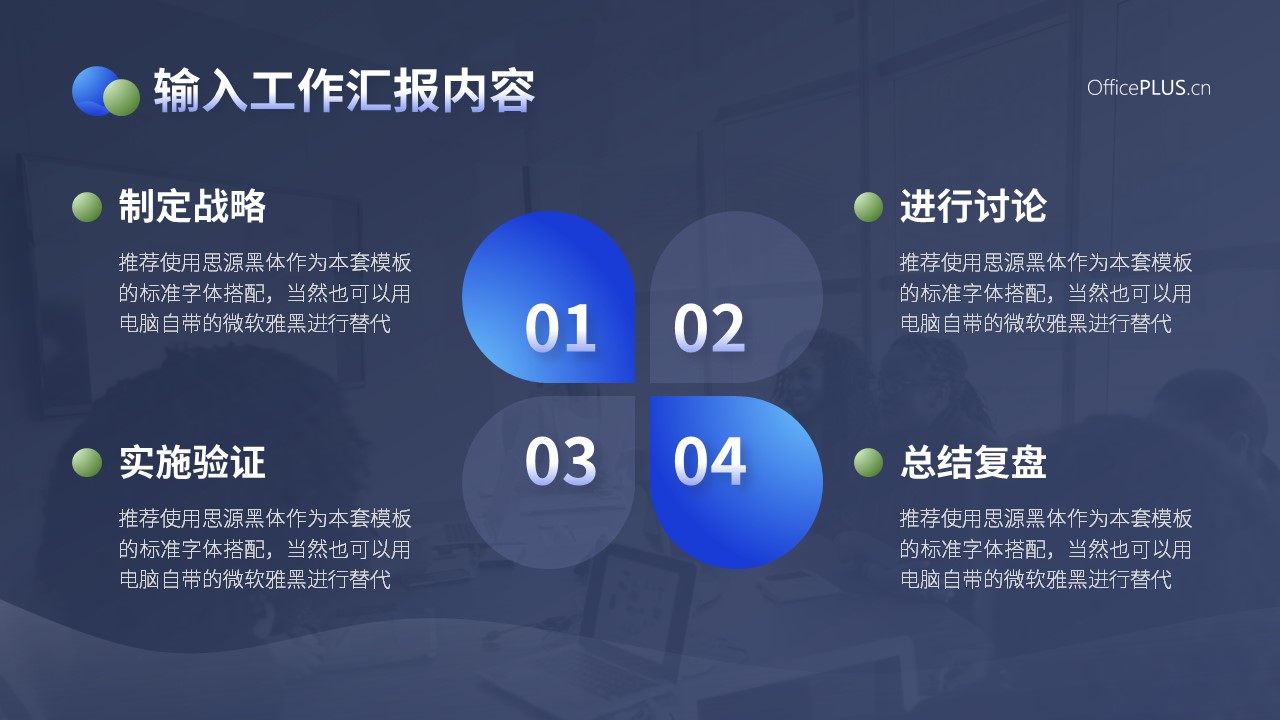 输入工作汇报内容

OfficePLUS.cn

制定战略

推荐使用思源黑体作为本套模板的标准字体搭配，当然也可以用电脑自带的微软雅黑进行替代

01

02

进行讨论

推荐使用思源黑体作为本套模板的标准字体搭配，当然也可以用电脑自带的微软雅黑进行替代

实施验证

推荐使用思源黑体作为本套模板的标准字体搭配，当然也可以用电脑自带的微软雅黑进行替代

03

04

总结复盘

推荐使用思源黑体作为本套模板的标准字体搭配，当然也可以用电脑自带的微软雅黑进行替代